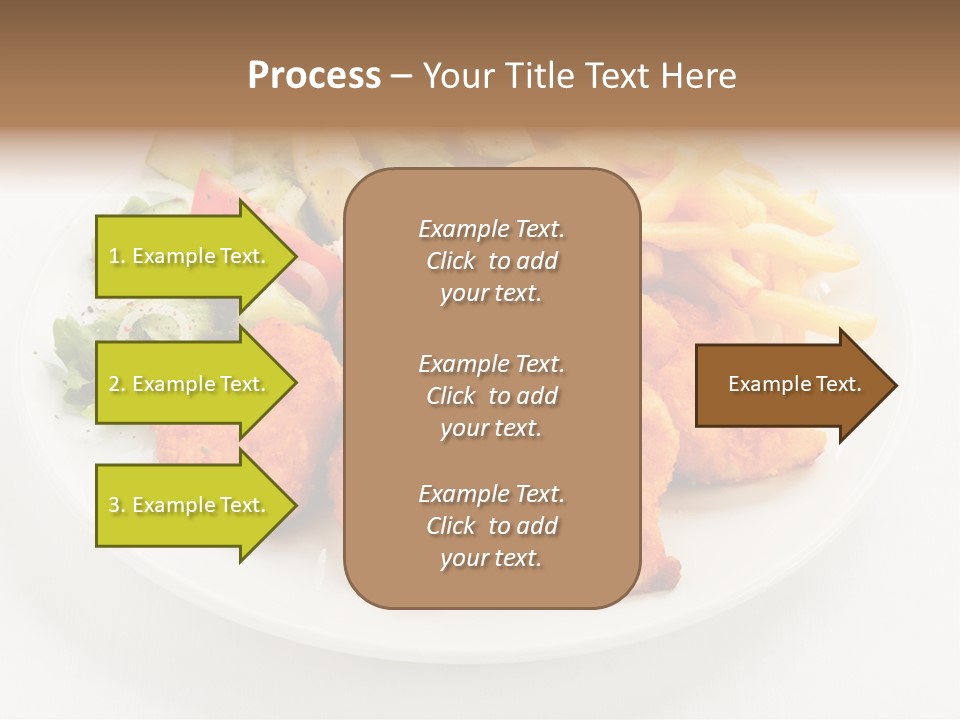 Process – Your Title Text Here

1. Example Text.

2. Example Text.

3. Example Text.

Example Text. Click to add your text.

Example Text. Click to add your text.

Example Text. Click to add your text.

Example Text.